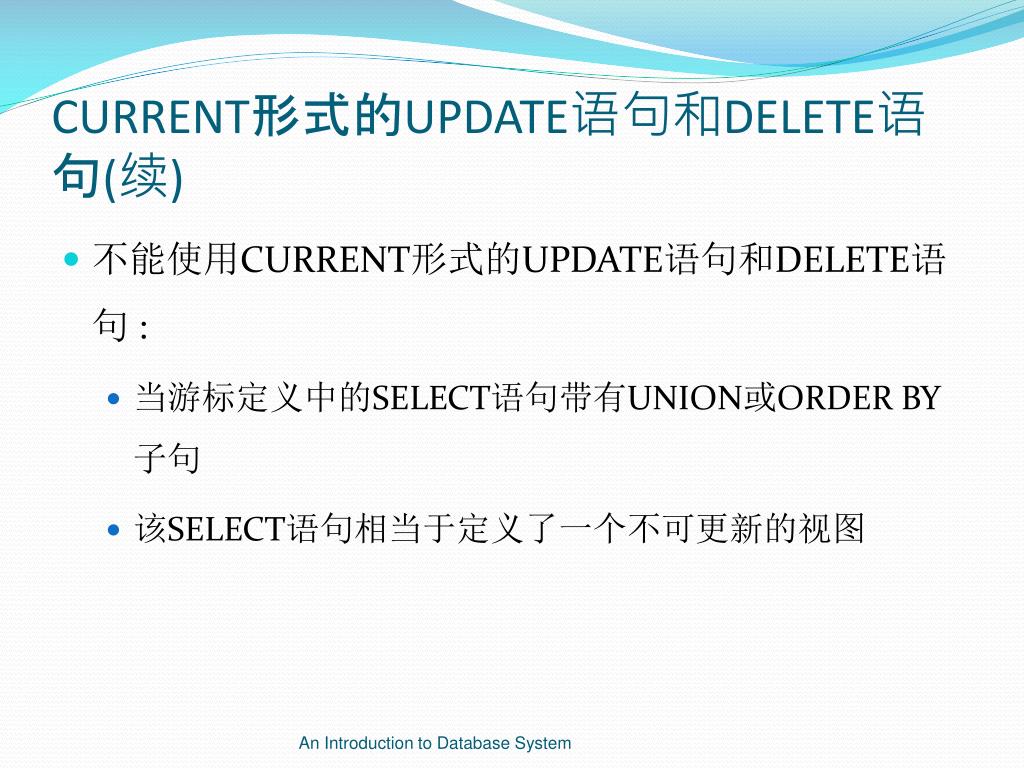 CURRENT形式的UPDATE语句和DELETE语句(续)

不能使用CURRENT形式的UPDATE语句和DELETE语句 :

当游标定义中的SELECT语句带有UNION或ORDER BY子句

该SELECT语句相当于定义了一个不可更新的视图

An Introduction to Database System